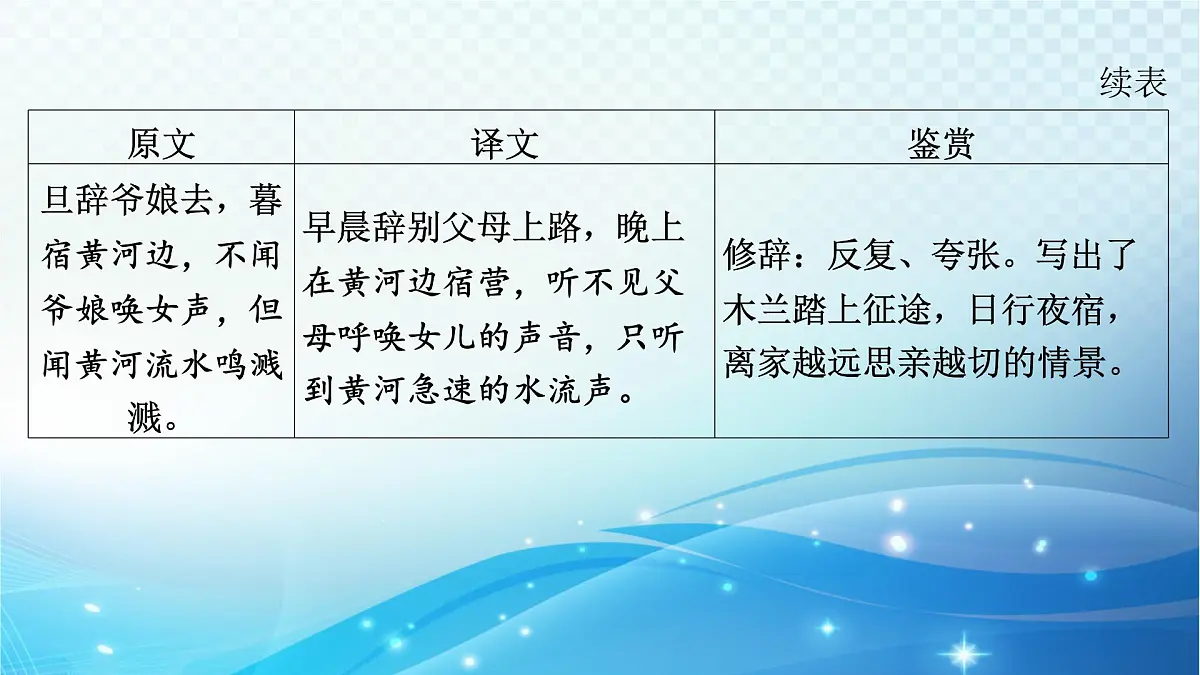 续表

| 原文 | 译文 | 鉴赏 |
|---|---|---|
| 旦辞爷娘去，暮宿黄河边，不闻爷娘唤女声，但闻黄河流水鸣溅溅。 | 早晨辞别父母上路，晚上在黄河边宿营，听不见父母呼唤女儿的声音，只听到黄河急速的水流声。 | 修辞：反复、夸张。写出了木兰踏上征途，日行夜宿，离家越远思亲越切的情景。 |